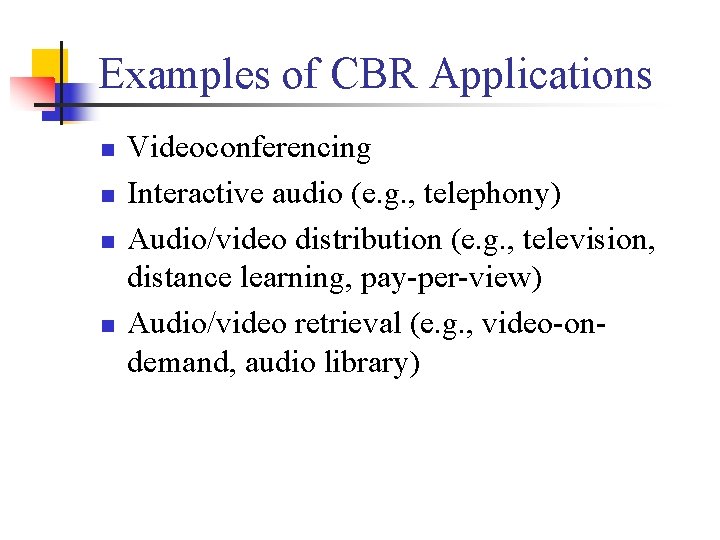 Examples of CBR Applications

- Videoconferencing
- Interactive audio (e.g., telephony)
- Audio/video distribution (e.g., television, distance learning, pay-per-view)
- Audio/video retrieval (e.g., video-on-demand, audio library)